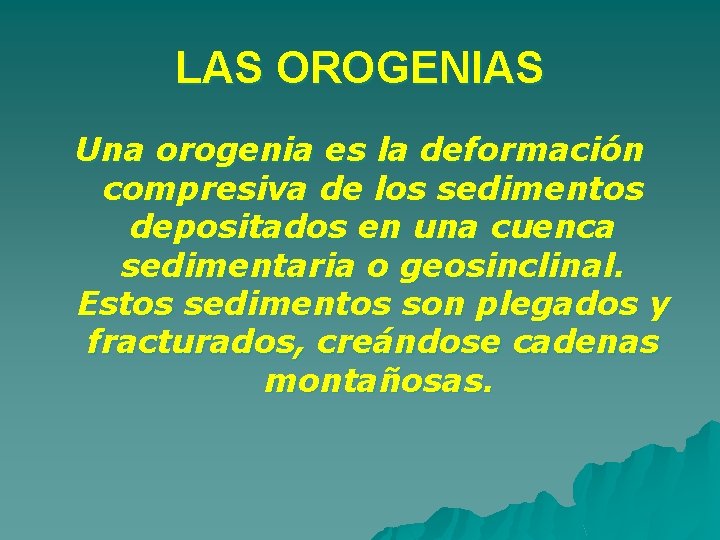 LAS OROGENIAS

Una orogenia es la deformación compresiva de los sedimentos depositados en una cuenca sedimentaria o geosinclinal. Estos sedimentos son plegados y fracturados, creándose cadenas montañosas.